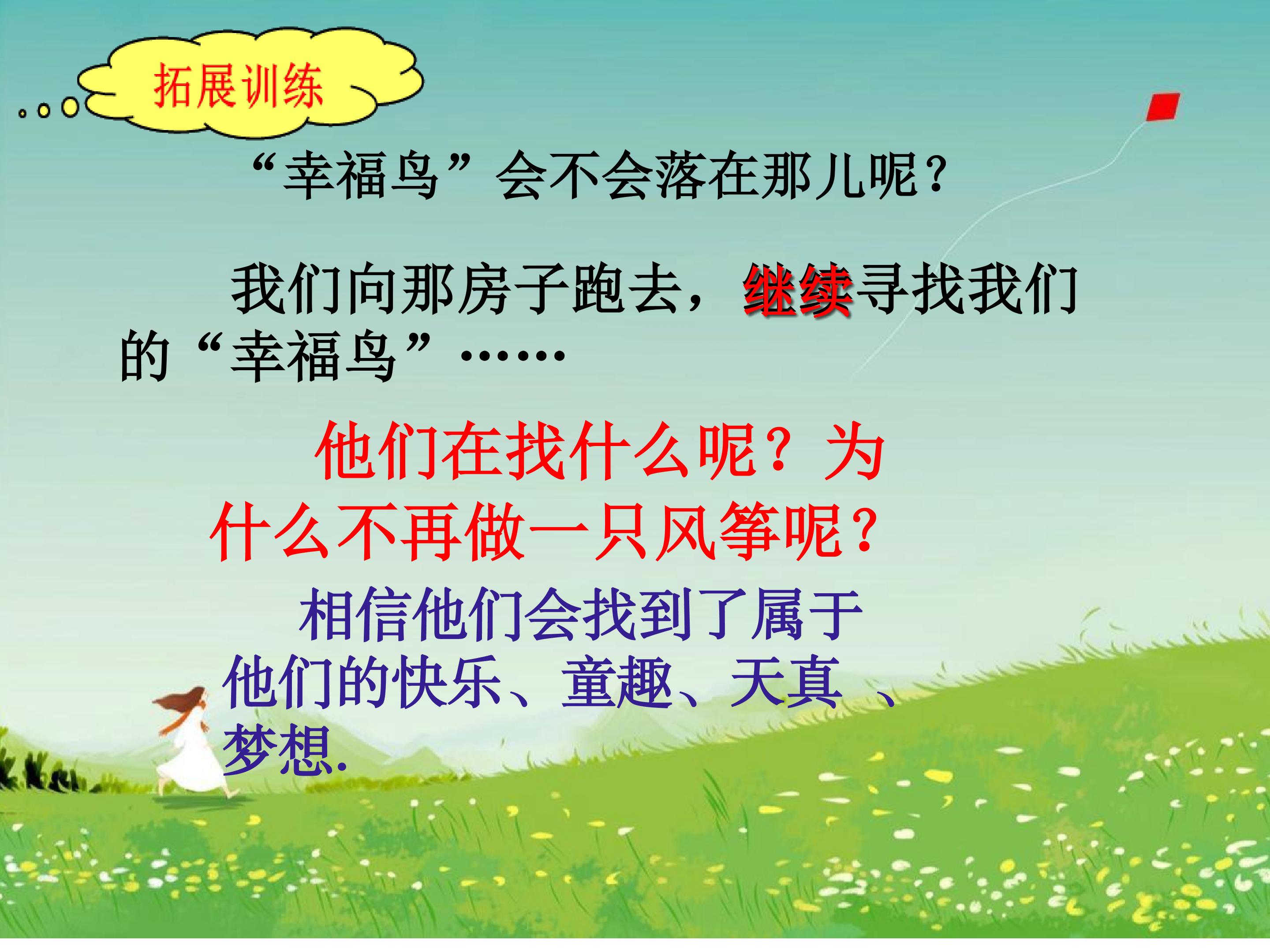 拓展训练

“幸福鸟”会不会落在那儿呢？

我们向那房子跑去，继续寻找我们的“幸福鸟”……

他们在找什么呢？为什么不再做一只风筝呢？

相信他们会找到了属于他们的快乐、童趣、天真 、梦想.